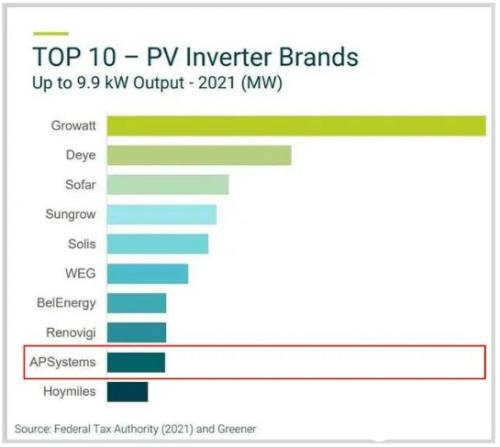 TOP 10 – PV Inverter Brands
Up to 9.9 kW Output - 2021 (MW)

Growatt
Deye
Sofar
Sungrow
Solis
WEG
BelEnergy
Renovigi
APSystems
Hoymiles

Source: Federal Tax Authority (2021) and Greener